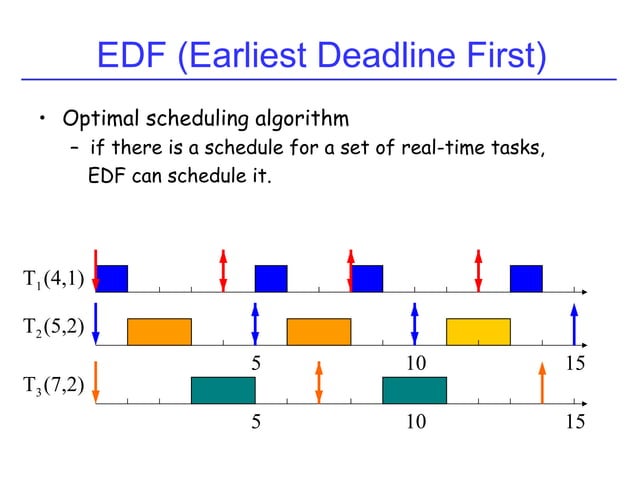 EDF (Earliest Deadline First)

• Optimal scheduling algorithm
– if there is a schedule for a set of real-time tasks, EDF can schedule it.

$T_1(4,1)$

$T_2(5,2)$

5 10 15

$T_3(7,2)$

5 10 15